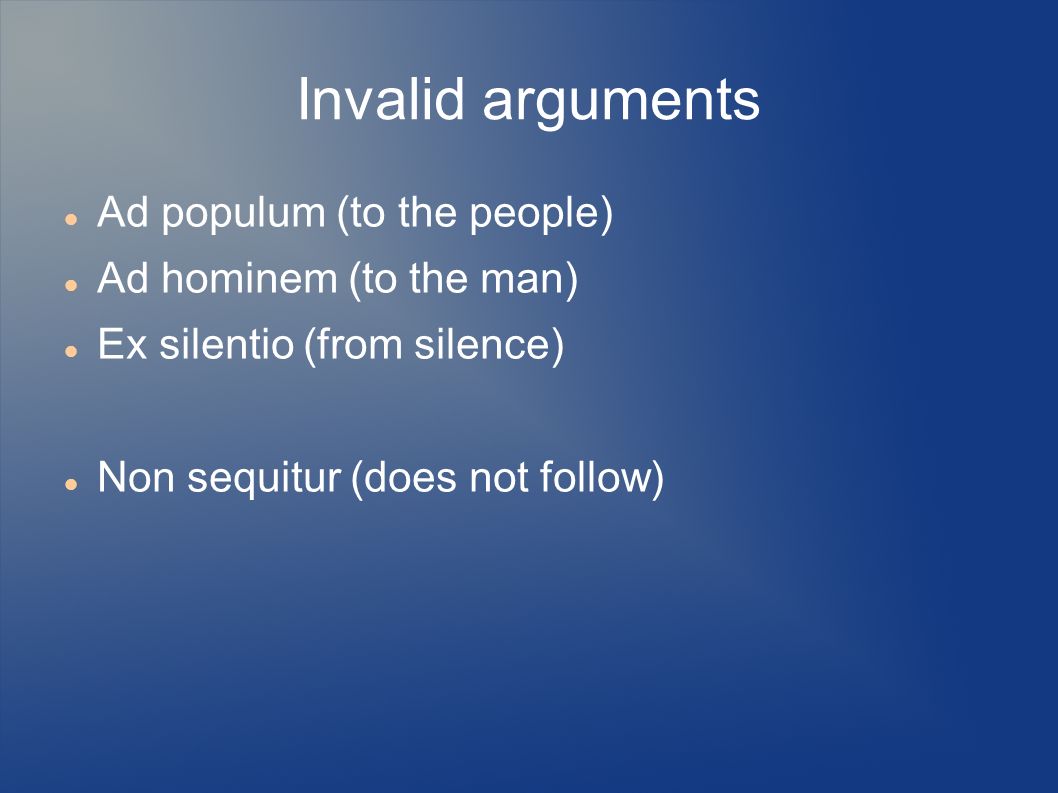 Invalid arguments

- Ad populum (to the people)
- Ad hominem (to the man)
- Ex silentio (from silence)

- Non sequitur (does not follow)